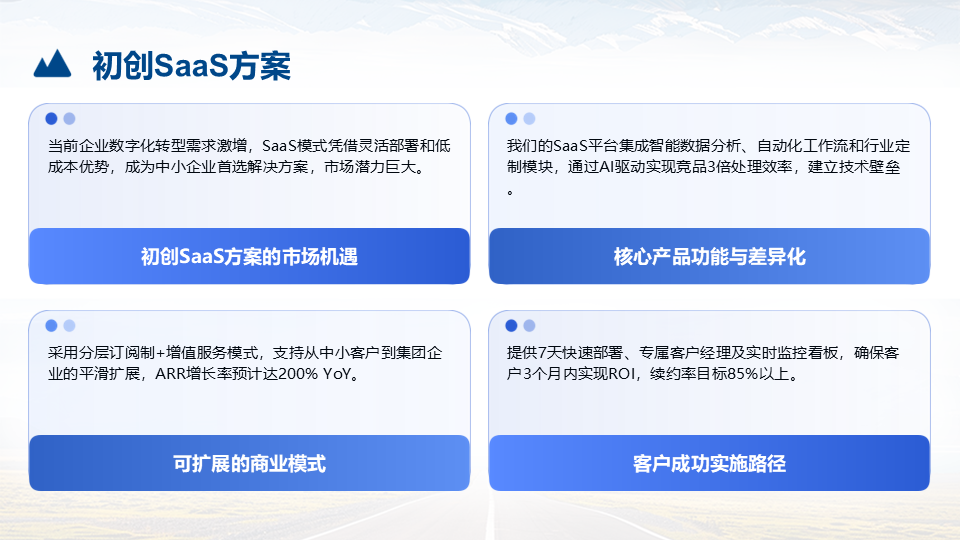 初创SaaS方案

当前企业数字化转型需求激增，SaaS模式凭借灵活部署和低成本优势，成为中小企业首选解决方案，市场潜力巨大。

初创SaaS方案的市场机遇

我们的SaaS平台集成智能数据分析、自动化工作流和行业定制模块，通过AI驱动实现竞品3倍处理效率，建立技术壁垒。

核心产品功能与差异化

采用分层订阅制+增值服务模式，支持从中小客户到集团企业的平滑扩展，ARR增长率预计达200% YoY。

可扩展的商业模式

提供7天快速部署、专属客户经理及实时监控看板，确保客户3个月内实现ROI，续约率目标85%以上。

客户成功实施路径